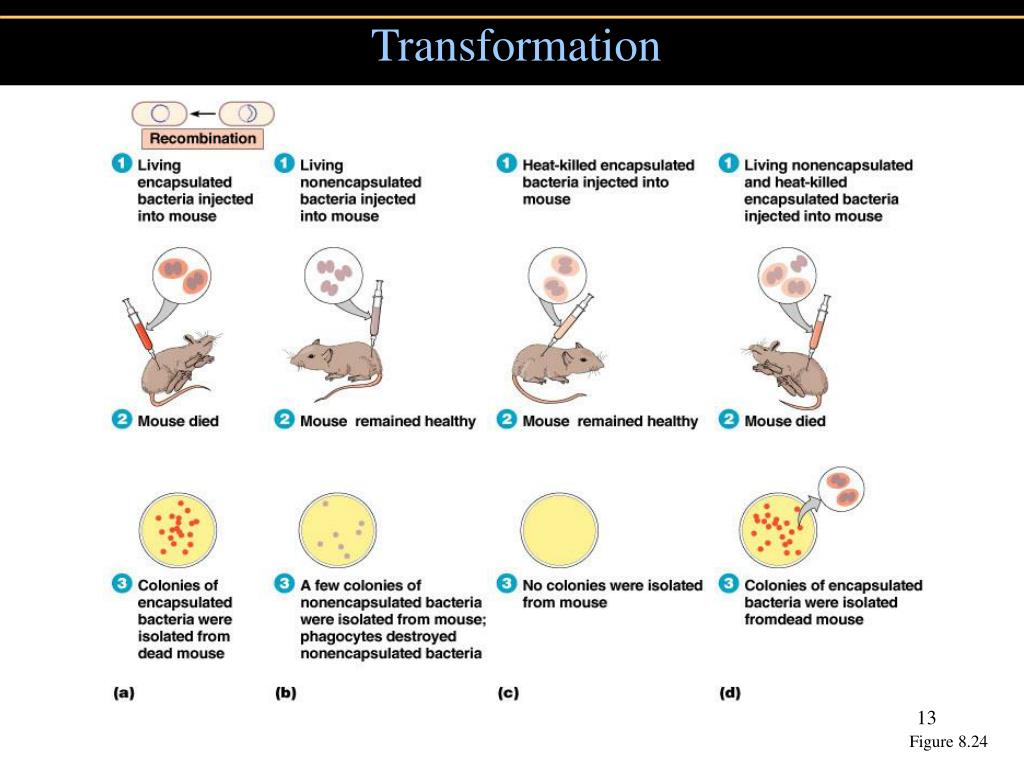 Transformation

Recombination

1 Living encapsulated bacteria injected into mouse

2 Mouse died

3 Colonies of encapsulated bacteria were isolated from dead mouse

(a)

1 Living nonencapsulated bacteria injected into mouse

2 Mouse remained healthy

3 A few colonies of nonencapsulated bacteria were isolated from mouse; phagocytes destroyed nonencapsulated bacteria

(b)

1 Heat-killed encapsulated bacteria injected into mouse

2 Mouse remained healthy

3 No colonies were isolated from mouse

(c)

1 Living nonencapsulated and heat-killed encapsulated bacteria injected into mouse

2 Mouse died

3 Colonies of encapsulated bacteria were isolated fromdead mouse

(d)

13

Figure 8.24